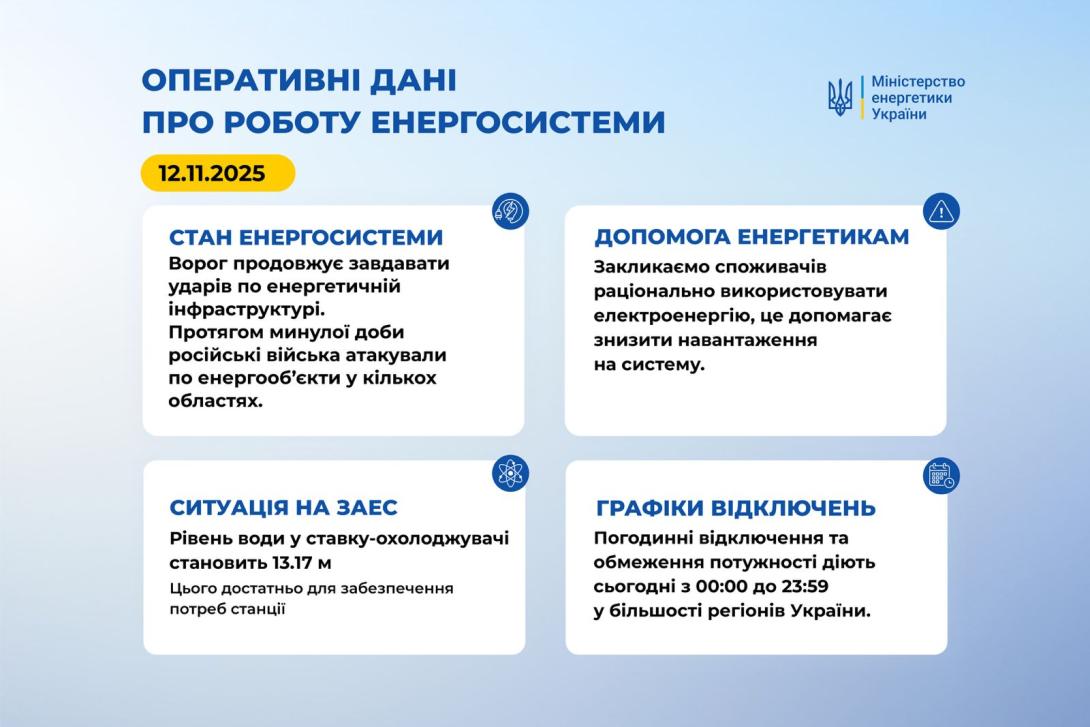 ОПЕРАТИВНІ ДАНІ
ПРО РОБОТУ ЕНЕРГОСИСТЕМИ

Міністерство енергетики України

12.11.2025

СТАН ЕНЕРГОСИСТЕМИ
Ворог продовжує завдавати ударів по енергетичній інфраструктурі.
Протягом минулої доби російські війська атакували по енергооб'єкти у кількох областях.

ДОПОМОГА ЕНЕРГЕТИКАМ
Закликаємо споживачів раціонально використовувати електроенергію, це допомагає знизити навантаження на систему.

СИТУАЦІЯ НА ЗАЕС
Рівень води у ставку-охолоджувачі становить 13.17 м
Цього достатньо для забезпечення потреб станції

ГРАФІКИ ВІДКЛЮЧЕНЬ
Погодинні відключення та обмеження потужності діють сьогодні з 00:00 до 23:59 у більшості регіонів України.